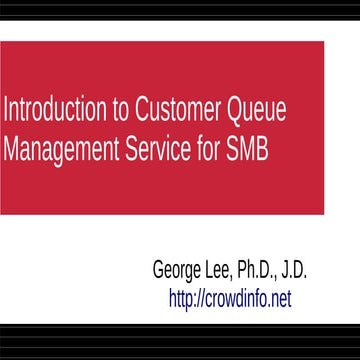 Introduction to Customer Queue Management Service for SMB

George Lee, Ph.D., J.D.
http://crowdinfo.net